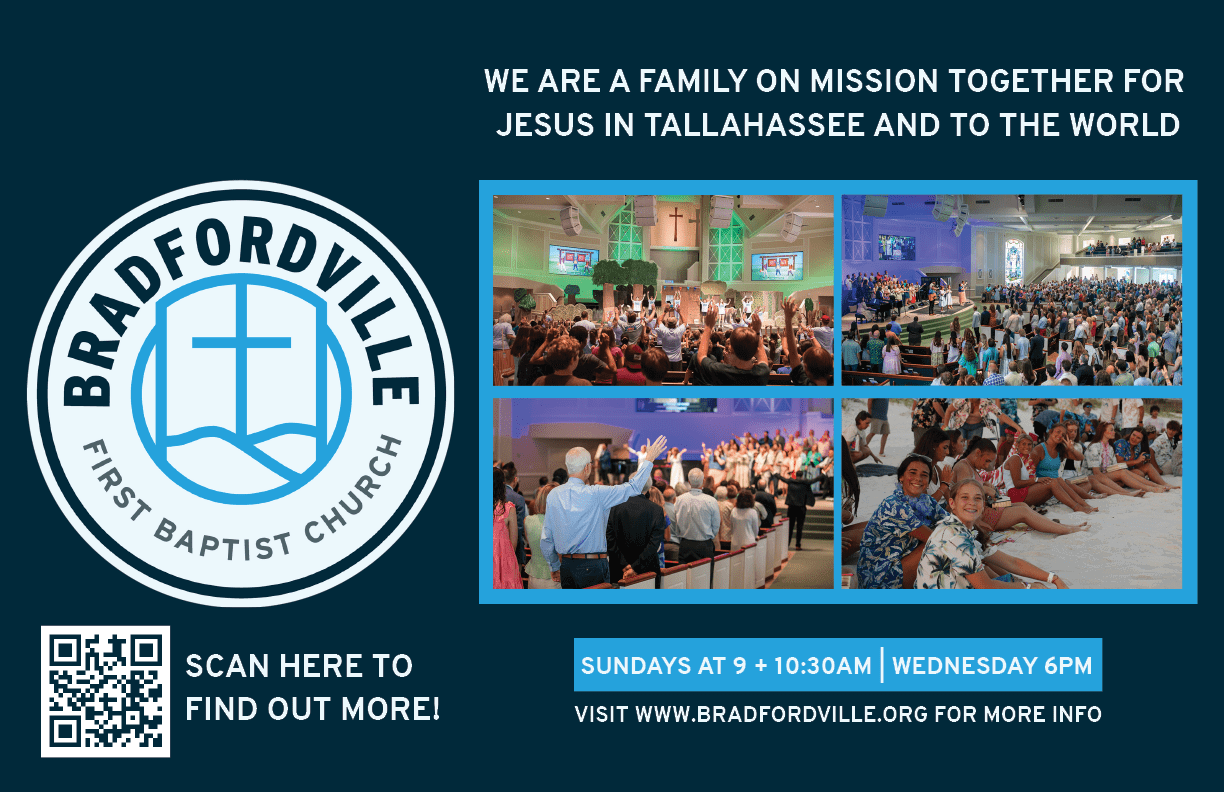 WE ARE A FAMILY ON MISSION TOGETHER FOR JESUS IN TALLAHASSEE AND TO THE WORLD

BRADFORDVILLE

FIRST BAPTIST CHURCH

SCAN HERE TO FIND OUT MORE!

SUNDAYS AT 9 + 10:30AM | WEDNESDAY 6PM

VISIT WWW.BRADFORDVILLE.ORG FOR MORE INFO